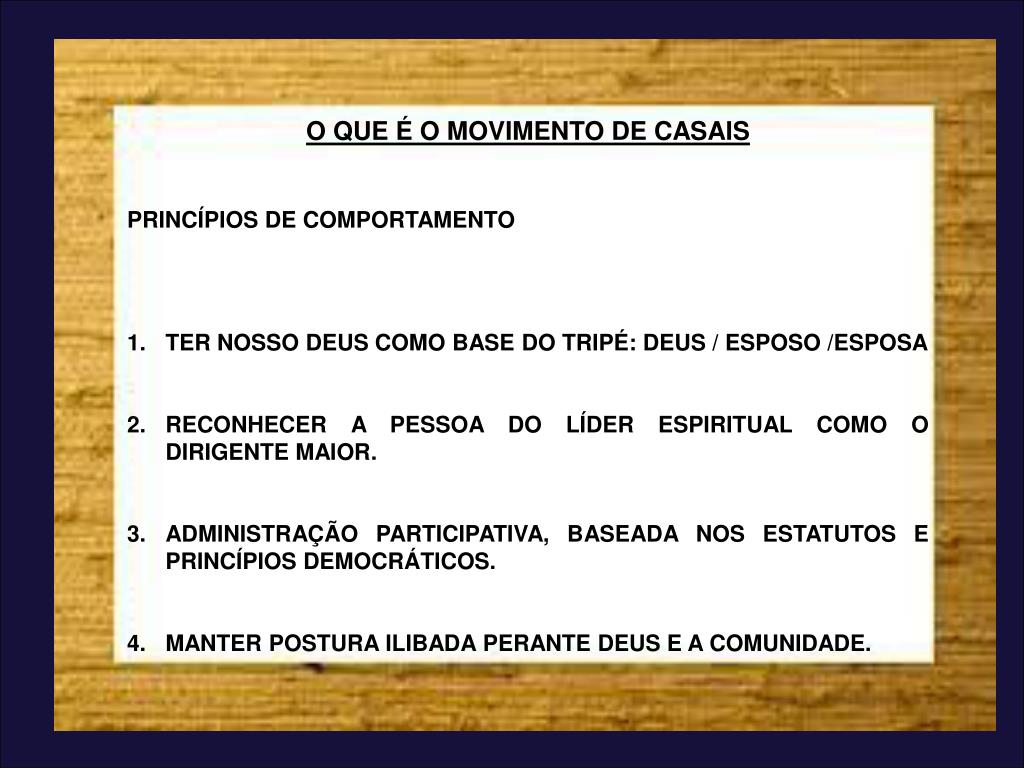 O QUE É O MOVIMENTO DE CASAIS

PRINCÍPIOS DE COMPORTAMENTO

1. TER NOSSO DEUS COMO BASE DO TRIPÉ: DEUS / ESPOSO /ESPOSA

2. RECONHECER A PESSOA DO LÍDER ESPIRITUAL COMO O DIRIGENTE MAIOR.

3. ADMINISTRAÇÃO PARTICIPATIVA, BASEADA NOS ESTATUTOS E PRINCÍPIOS DEMOCRÁTICOS.

4. MANTER POSTURA ILIBADA PERANTE DEUS E A COMUNIDADE.